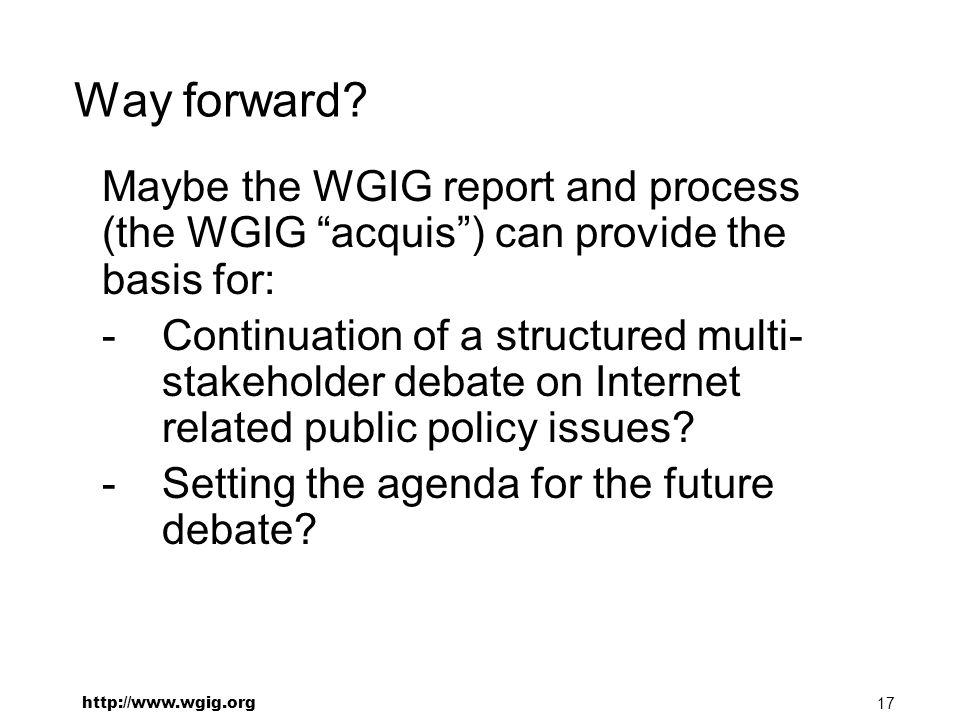 Way forward?

Maybe the WGIG report and process (the WGIG “acquis”) can provide the basis for:

- Continuation of a structured multi-stakeholder debate on Internet related public policy issues?
- Setting the agenda for the future debate?

http://www.wgig.org

17